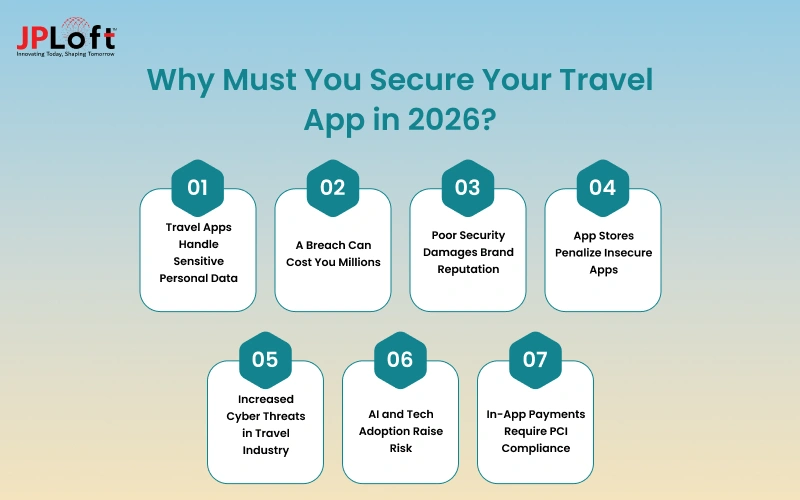 JPLoft™
Innovating Today, Shaping Tomorrow

Why Must You Secure Your Travel App in 2026?

01
Travel Apps Handle Sensitive Personal Data

02
A Breach Can Cost You Millions

03
Poor Security Damages Brand Reputation

04
App Stores Penalize Insecure Apps

05
Increased Cyber Threats in Travel Industry

06
AI and Tech Adoption Raise Risk

07
In-App Payments Require PCI Compliance